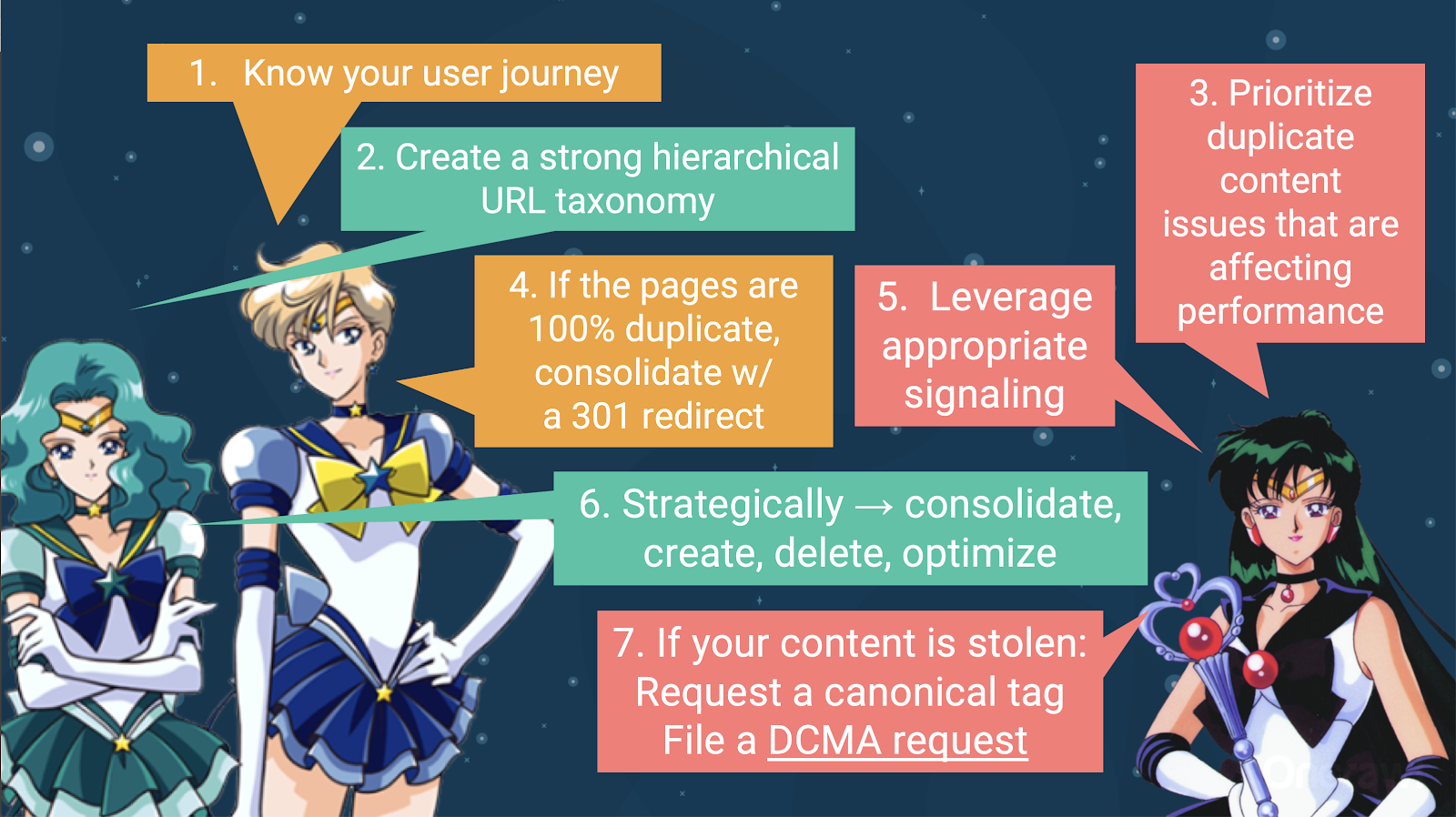 1. Know your user journey

2. Create a strong hierarchical URL taxonomy

3. Prioritize duplicate content issues that are affecting performance

4. If the pages are 100% duplicate, consolidate w/ a 301 redirect

5. Leverage appropriate signaling

6. Strategically → consolidate, create, delete, optimize

7. If your content is stolen: Request a canonical tag File a DCMA request